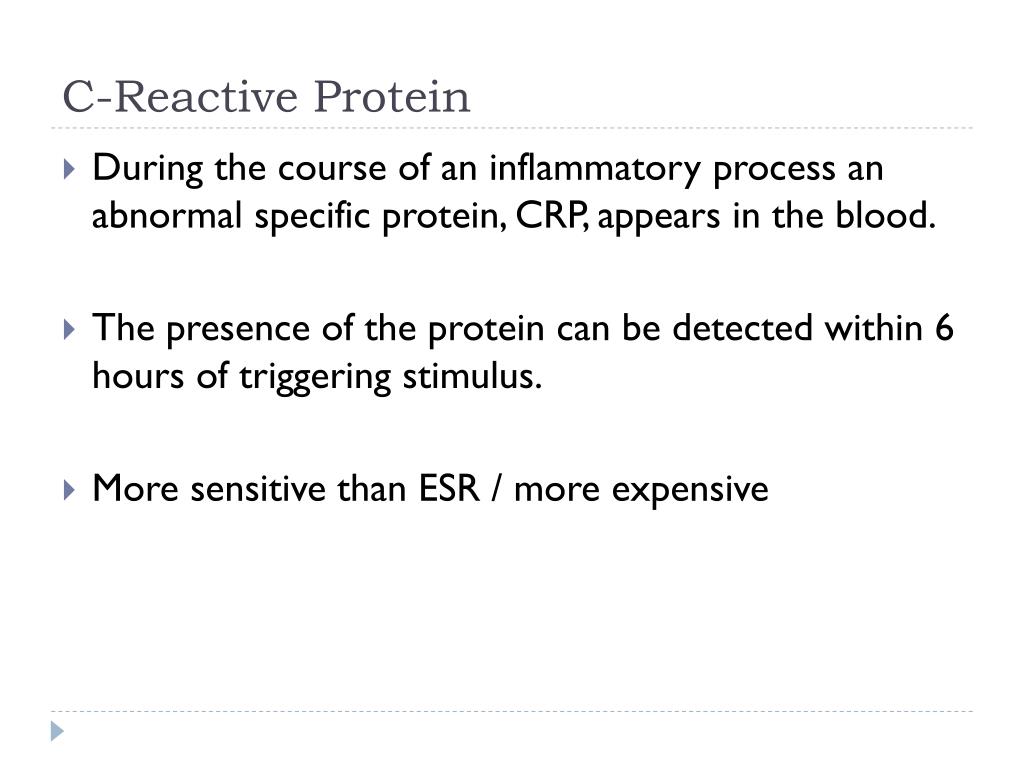 C-Reactive Protein

During the course of an inflammatory process an abnormal specific protein, CRP, appears in the blood.

The presence of the protein can be detected within 6 hours of triggering stimulus.

More sensitive than ESR / more expensive